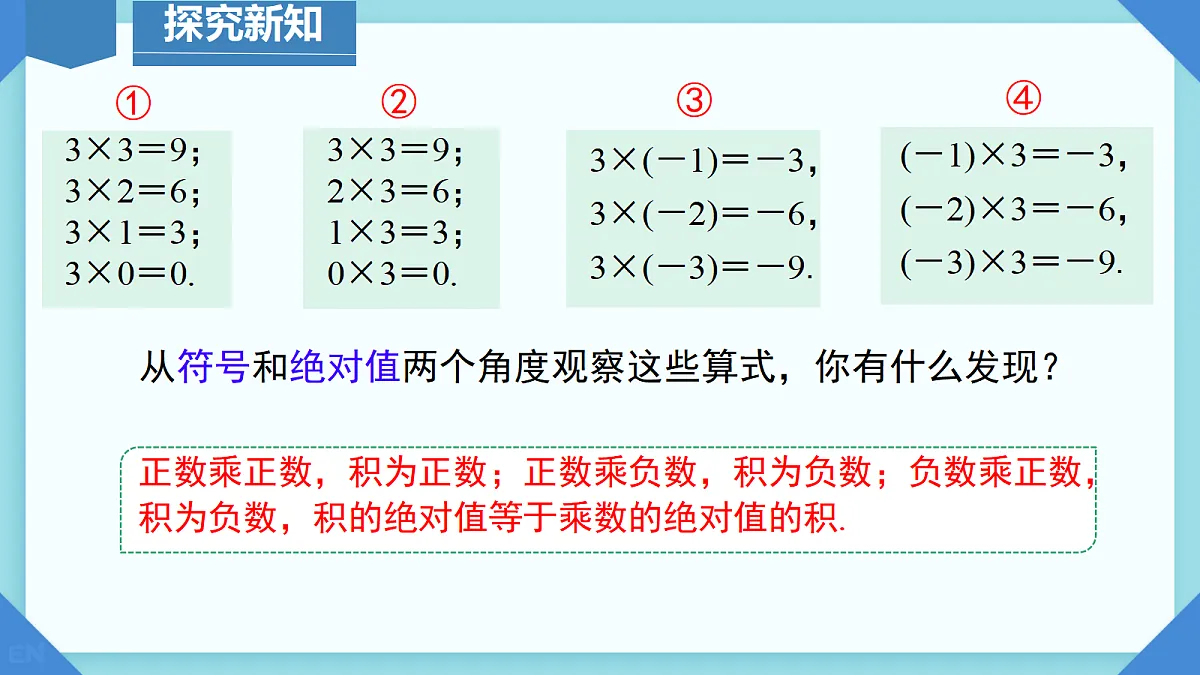 探究新知

①

$3\times3=9$；
$3\times2=6$；
$3\times1=3$；
$3\times0=0$.

②

$3\times3=9$；
$2\times3=6$；
$1\times3=3$；
$0\times3=0$.

③

$3\times(-1)=-3$,
$3\times(-2)=-6$,
$3\times(-3)=-9$.

④

$(-1)\times3=-3$,
$(-2)\times3=-6$,
$(-3)\times3=-9$.

从符号和绝对值两个角度观察这些算式，你有什么发现？

正数乘正数，积为正数；正数乘负数，积为负数；负数乘正数，积为负数，积的绝对值等于乘数的绝对值的积.

EN